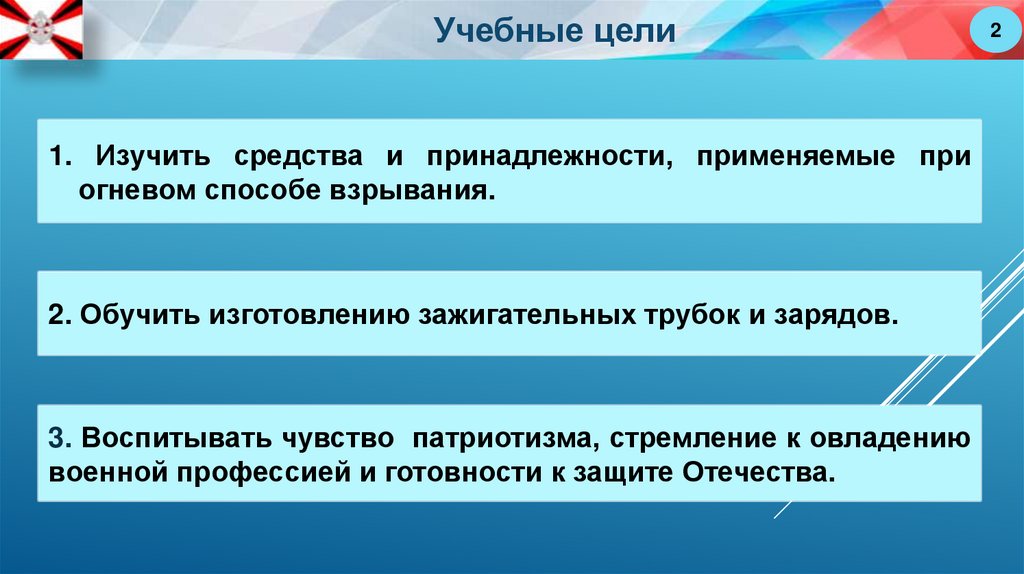 Учебные цели

2

1. Изучить средства и принадлежности, применяемые при огневом способе взрывания.

2. Обучить изготовлению зажигательных трубок и зарядов.

3. Воспитывать чувство патриотизма, стремление к овладению военной профессией и готовности к защите Отечества.